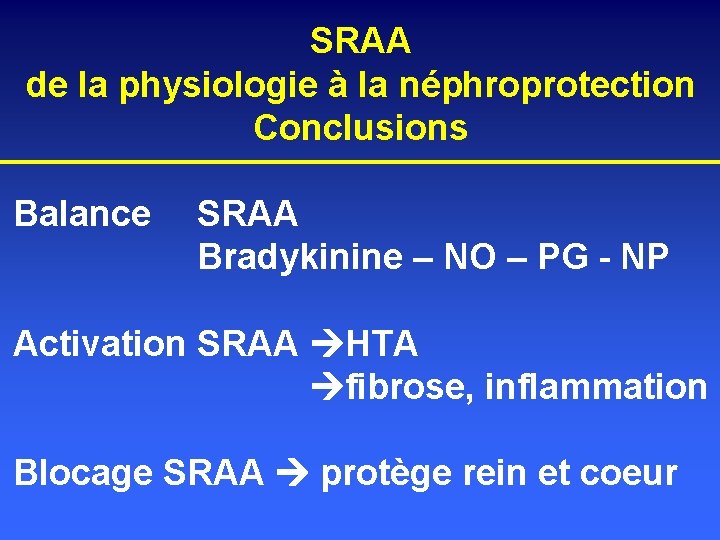 SRAA
de la physiologie à la néphroprotection
Conclusions

Balance SRAA
Bradykinine – NO – PG - NP

Activation SRAA →HTA
→fibrose, inflammation

Blocage SRAA → protège rein et coeur